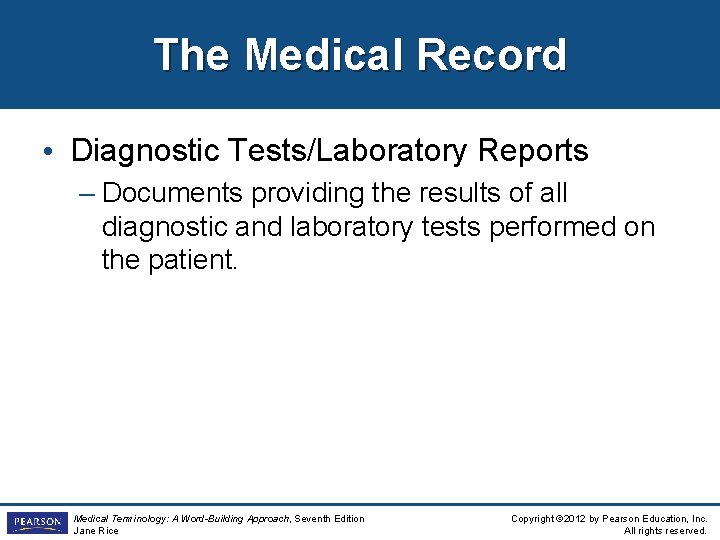 The Medical Record

• Diagnostic Tests/Laboratory Reports

– Documents providing the results of all diagnostic and laboratory tests performed on the patient.

PEARSON

Medical Terminology: A Word-Building Approach, Seventh Edition
Jane Rice

Copyright ©2012 by Pearson Education, Inc.
All rights reserved.